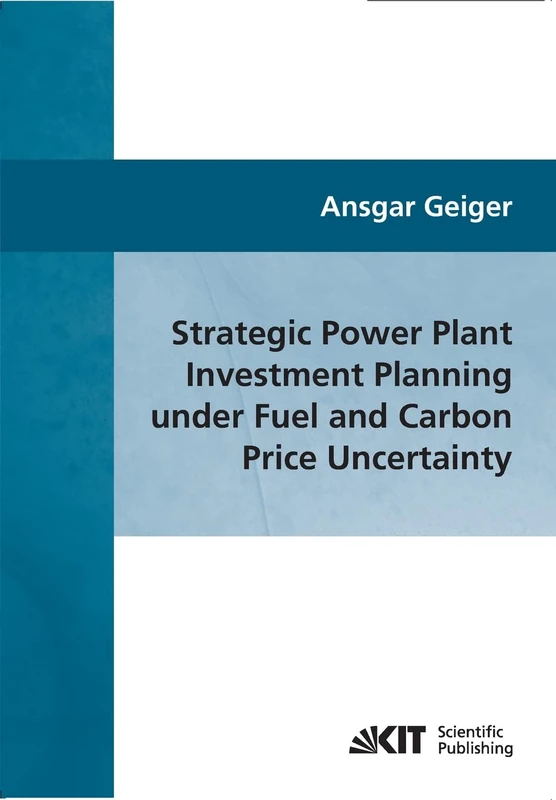 Ansgar Geiger

Strategic Power Plant Investment Planning under Fuel and Carbon Price Uncertainty

KIT Scientific Publishing